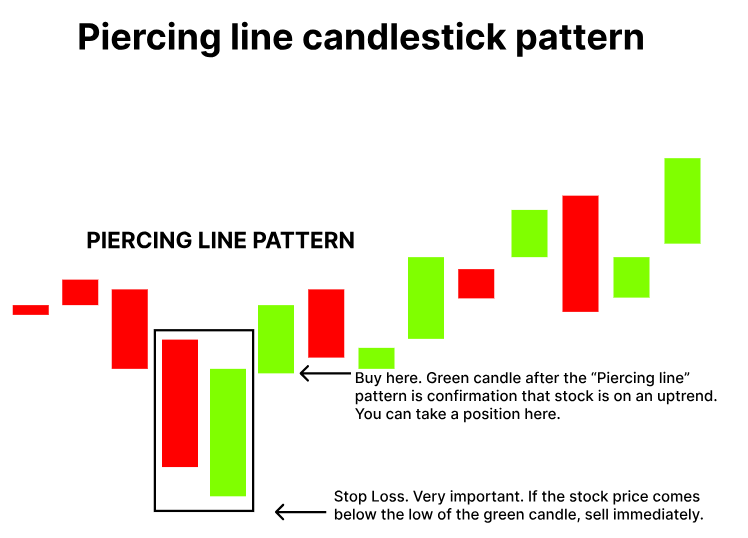 Piercing line candlestick pattern

PIERCING LINE PATTERN

Buy here. Green candle after the “Piercing line” pattern is confirmation that stock is on an uptrend. You can take a position here.

Stop Loss. Very important. If the stock price comes below the low of the green candle, sell immediately.